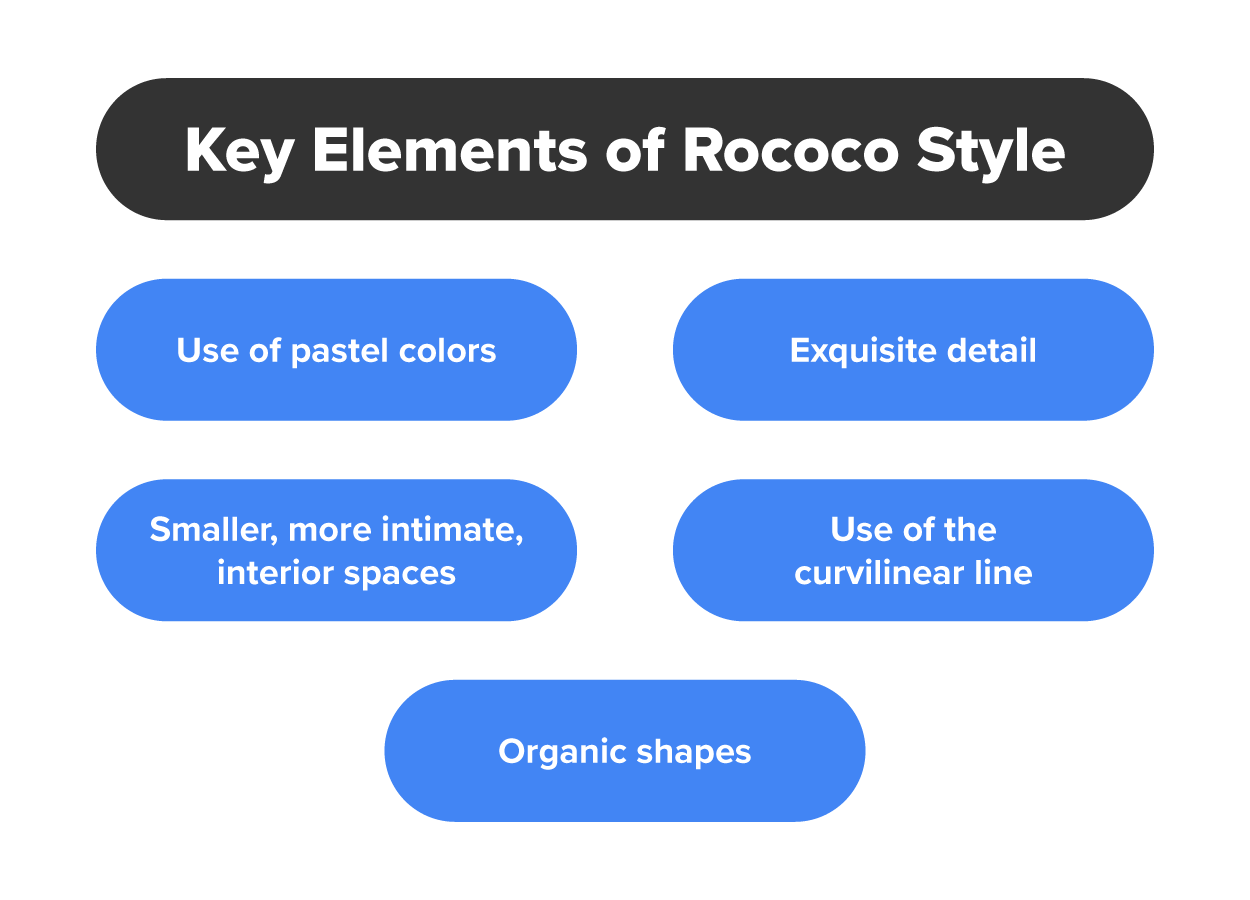 Key Elements of Rococo Style

Use of pastel colors

Exquisite detail

Smaller, more intimate, interior spaces

Use of the curvilinear line

Organic shapes